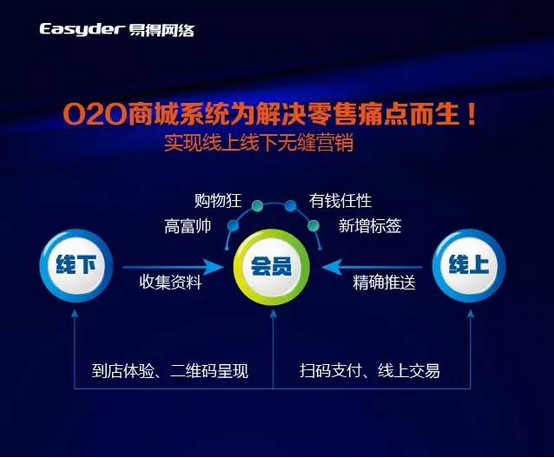 Easyder 易得网络

O2O商城系统为解决零售痛点而生！
实现线上线下无缝营销

购物狂
有钱任性
高富帅
新增标签

线下
收集资料
会员
精确推送
线上

到店体验、二维码呈现
扫码支付、线上交易